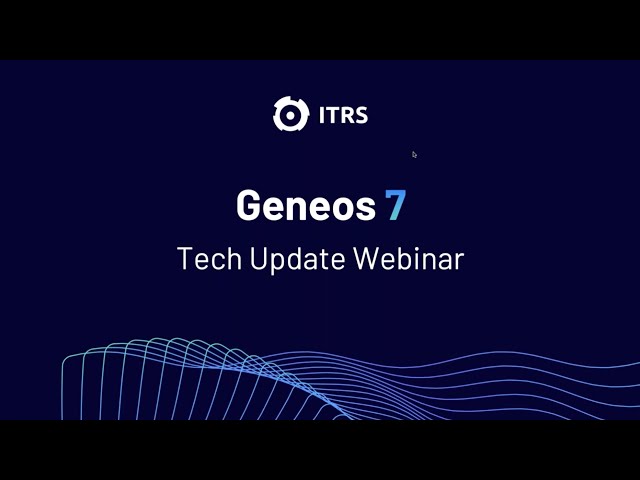 ITRS

Geneos 7

Tech Update Webinar